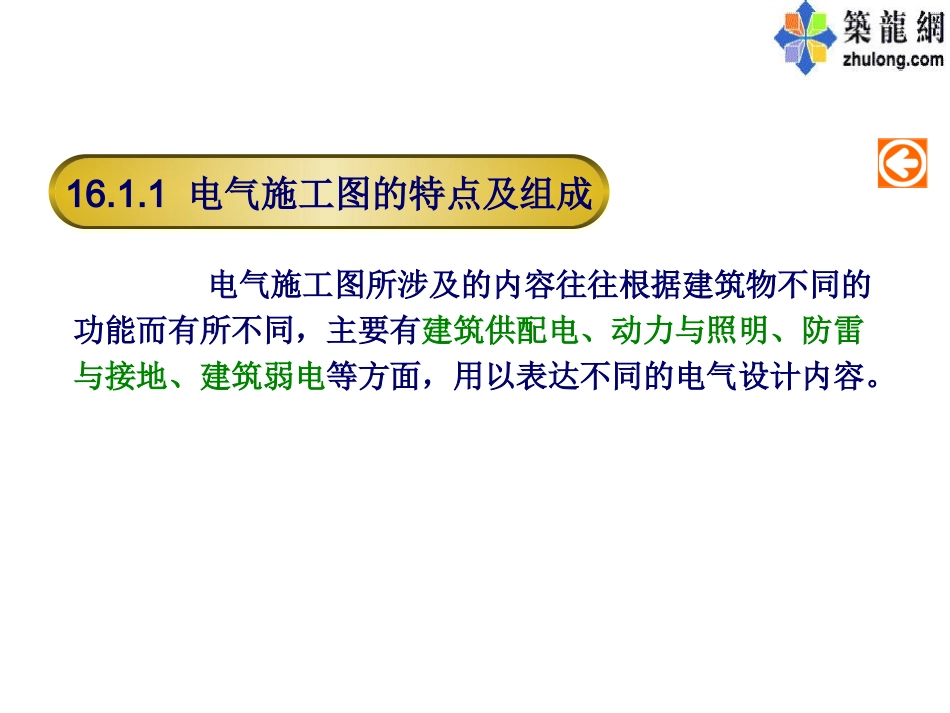 築龍網
zhulong.com

16.1.1 电气施工图的特点及组成

电气施工图所涉及的内容往往根据建筑物不同的功能而有所不同，主要有建筑供配电、动力与照明、防雷与接地、建筑弱电等方面，用以表达不同的电气设计内容。